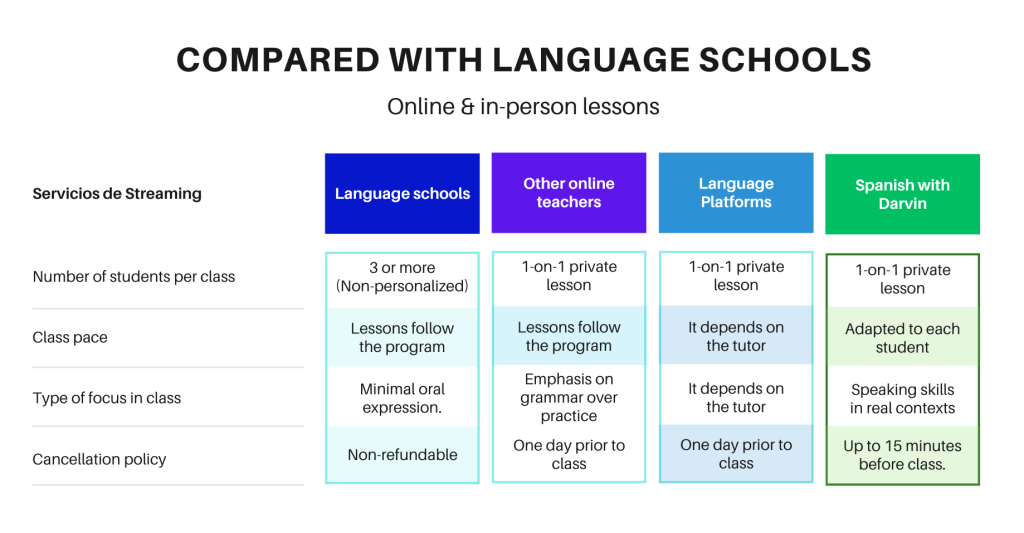 COMPARED WITH LANGUAGE SCHOOLS

Online & in-person lessons

| Servicios de Streaming | Language schools | Other online teachers | Language Platforms | Spanish with Darvin |
|---|---|---|---|---|
| Number of students per class | 3 or more (Non-personalized) | 1-on-1 private lesson | 1-on-1 private lesson | 1-on-1 private lesson |
| Class pace | Lessons follow the program | Lessons follow the program | It depends on the tutor | Adapted to each student |
| Type of focus in class | Minimal oral expression. | Emphasis on grammar over practice | It depends on the tutor | Speaking skills in real contexts |
| Cancellation policy | Non-refundable | One day prior to class | One day prior to class | Up to 15 minutes before class. |